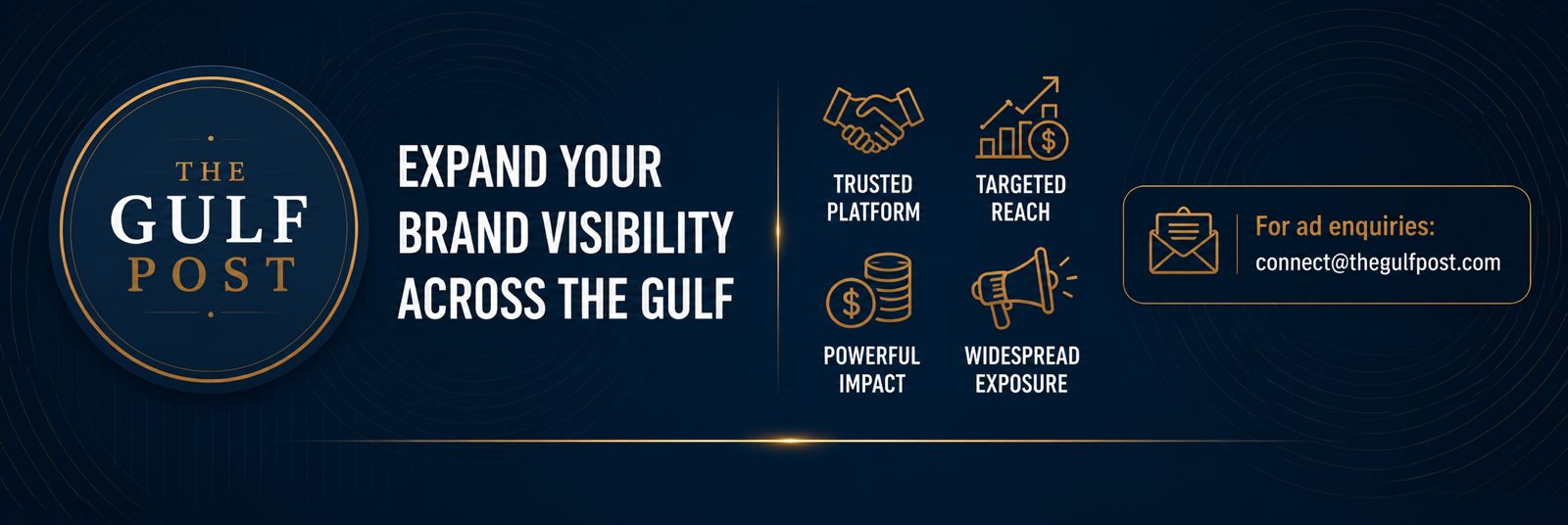 THE GULF POST

EXPAND YOUR BRAND VISIBILITY ACROSS THE GULF

TRUSTED PLATFORM

TARGETED REACH

POWERFUL IMPACT

WIDESPREAD EXPOSURE

For ad enquiries:
connect@thegulfpost.com